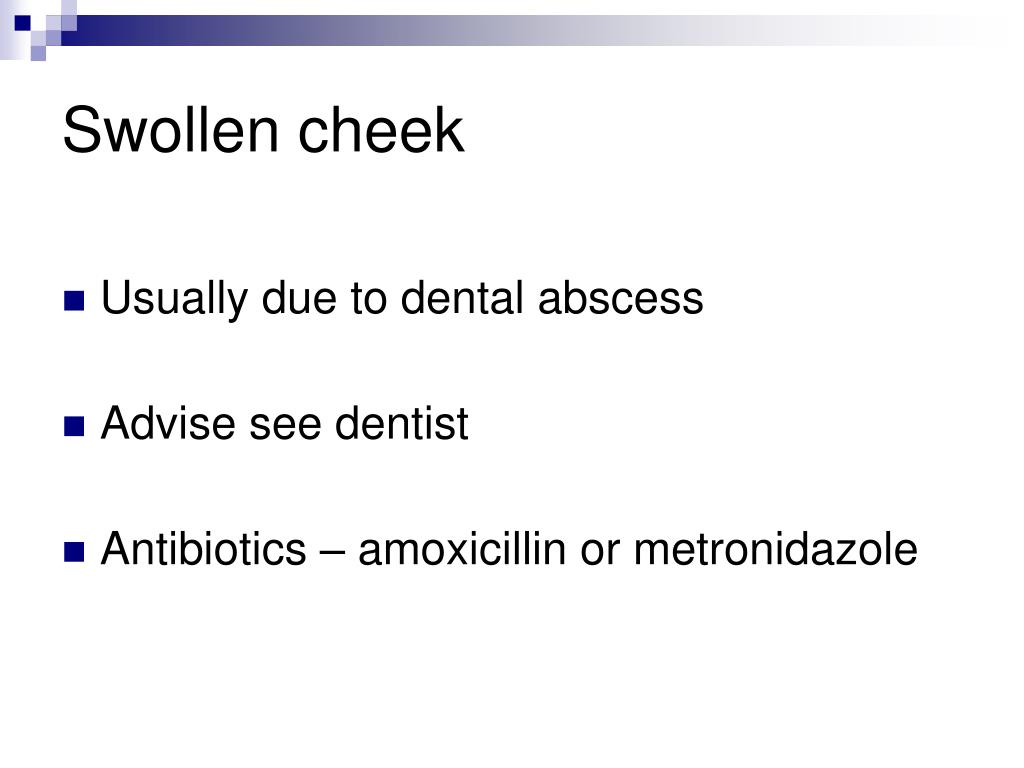 Swollen cheek

- Usually due to dental abscess
- Advise see dentist
- Antibiotics – amoxicillin or metronidazole